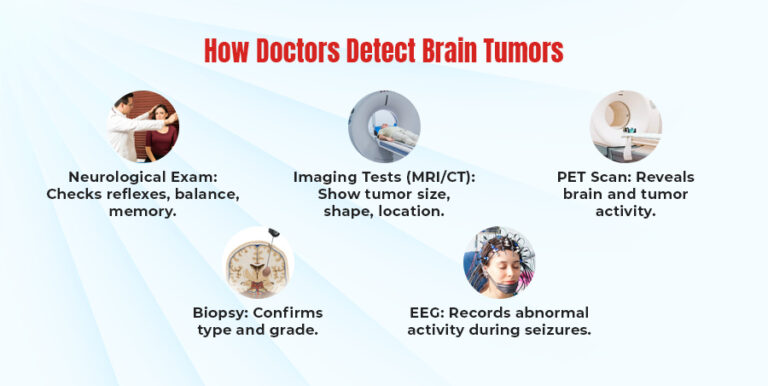 How Doctors Detect Brain Tumors

Neurological Exam: Checks reflexes, balance, memory.

Imaging Tests (MRI/CT): Show tumor size, shape, location.

PET Scan: Reveals brain and tumor activity.

Biopsy: Confirms type and grade.

EEG: Records abnormal activity during seizures.